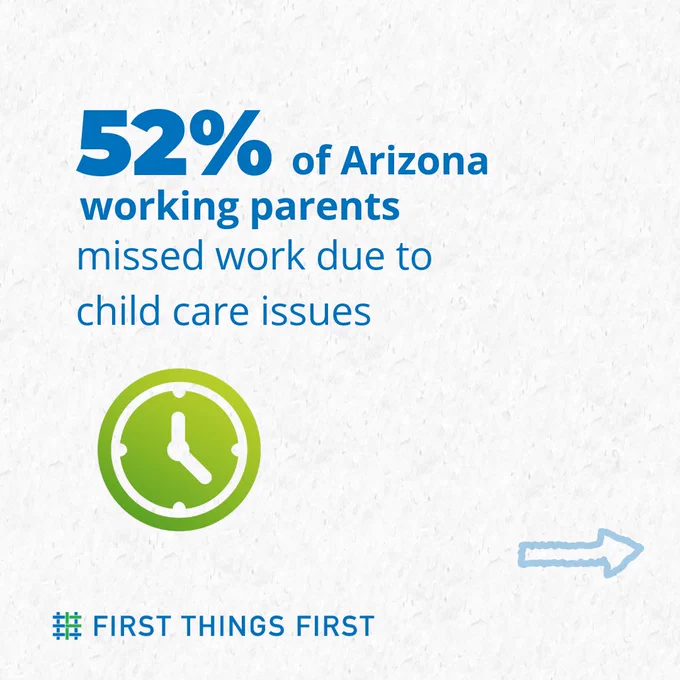 52% of Arizona working parents missed work due to child care issues

FIRST THINGS FIRST